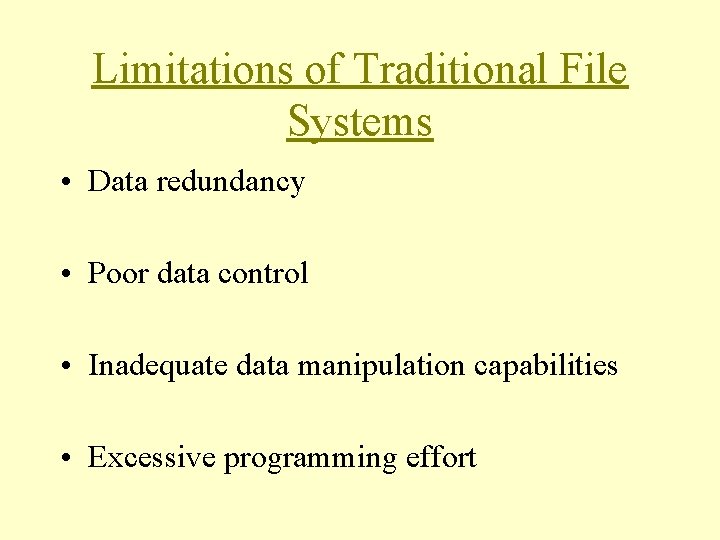 Limitations of Traditional File Systems

• Data redundancy

• Poor data control

• Inadequate data manipulation capabilities

• Excessive programming effort